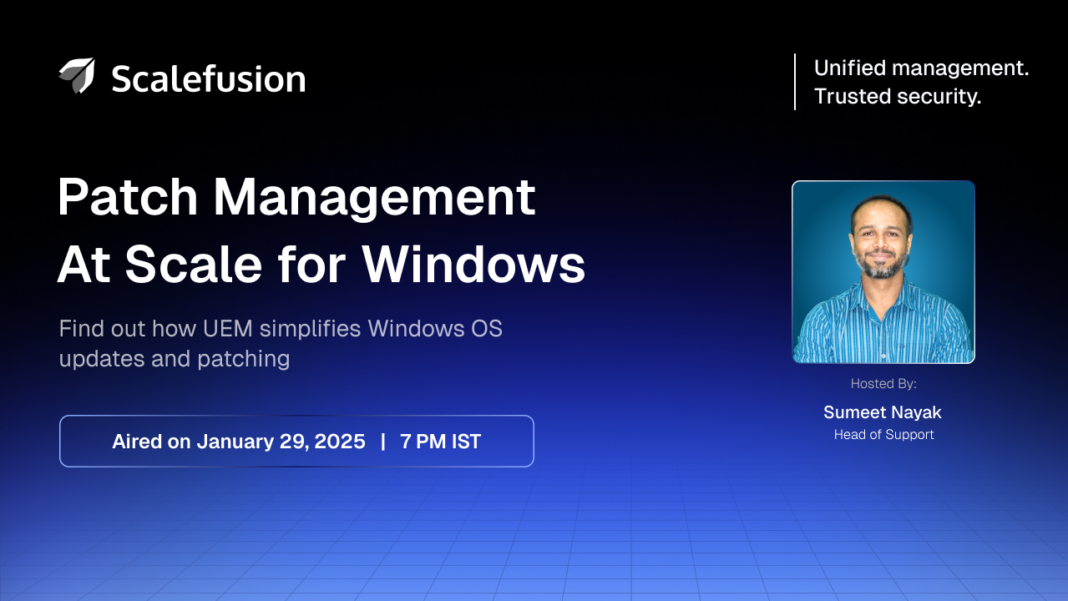 Scalefusion

Unified management.
Trusted security.

Patch Management At Scale for Windows

Find out how UEM simplifies Windows OS updates and patching

Aired on January 29, 2025 | 7 PM IST

Hosted By:

Sumeet Nayak

Head of Support